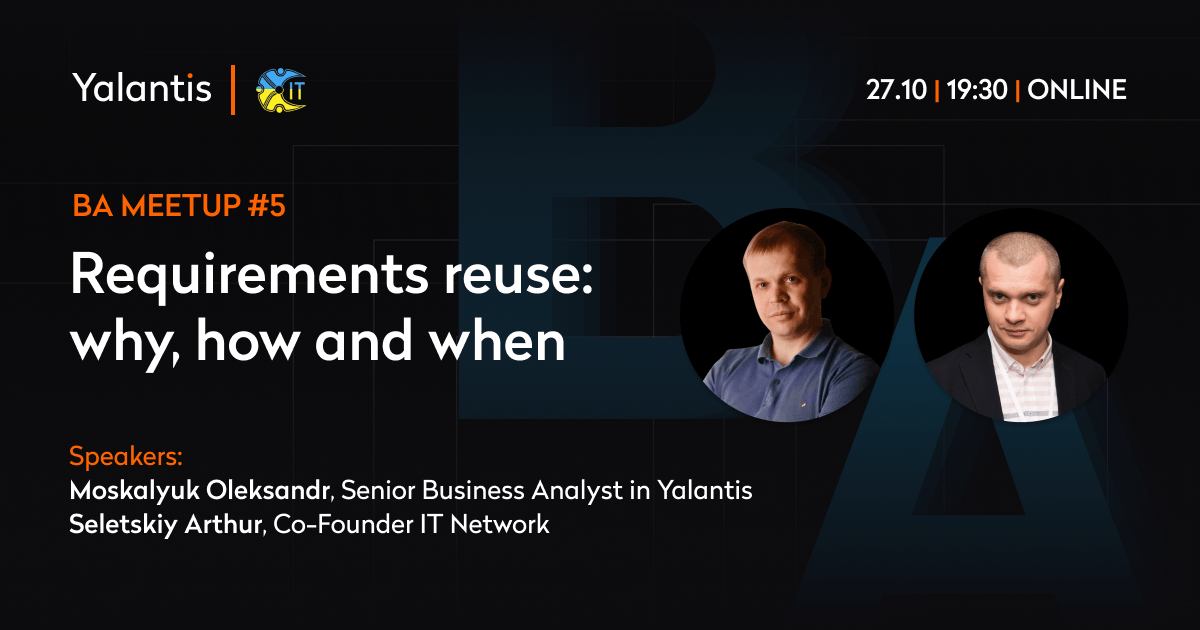 Yalantis | IT

27.10 | 19:30 | ONLINE

BA MEETUP #5

Requirements reuse: why, how and when

Speakers:
Moskalyuk Oleksandr, Senior Business Analyst in Yalantis
Seletskiy Arthur, Co-Founder IT Network